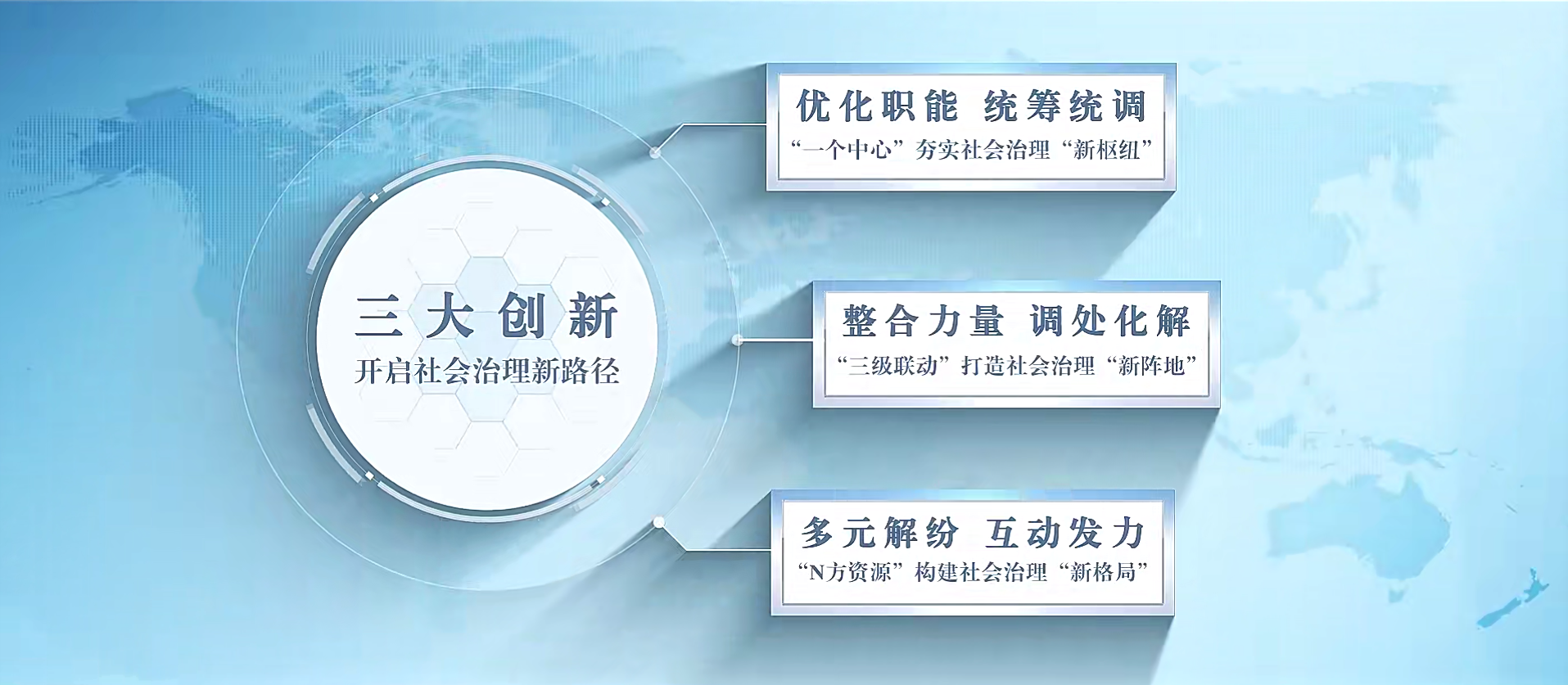 三大创新
开启社会治理新路径

优化职能 统筹统调
“一个中心”夯实社会治理“新枢纽”

整合力量 调处化解
“三级联动”打造社会治理“新阵地”

多元解纷 互动发力
“N方资源”构建社会治理“新格局”